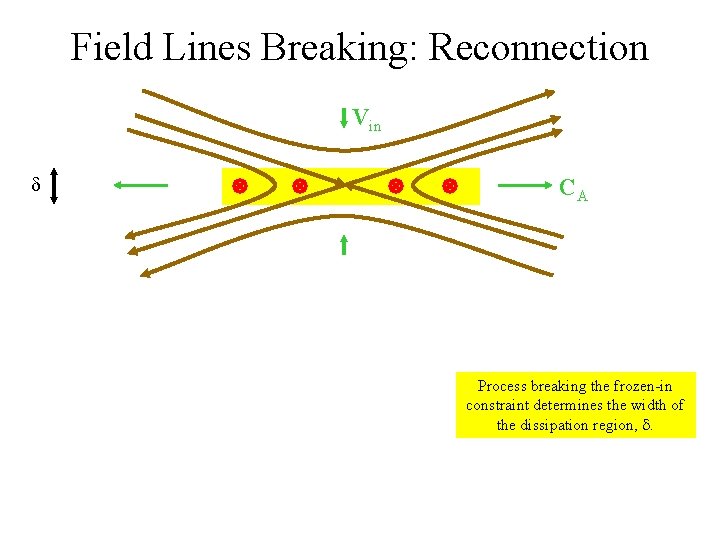 Field Lines Breaking: Reconnection

$V_{in}$

$\delta$

$C_A$

Process breaking the frozen-in constraint determines the width of the dissipation region, $\delta$.